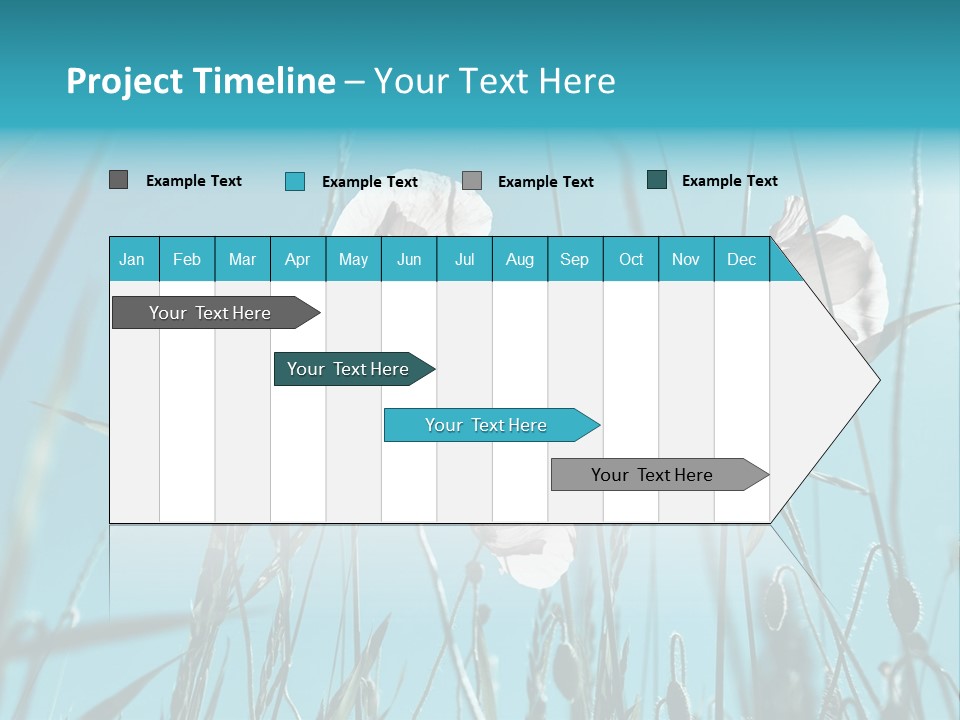 Project Timeline – Your Text Here

Example Text
Example Text
Example Text
Example Text

| Jan | Feb | Mar | Apr | May | Jun | Jul | Aug | Sep | Oct | Nov | Dec |
|---|---|---|---|---|---|---|---|---|---|---|---|

Your Text Here
Your Text Here
Your Text Here
Your Text Here